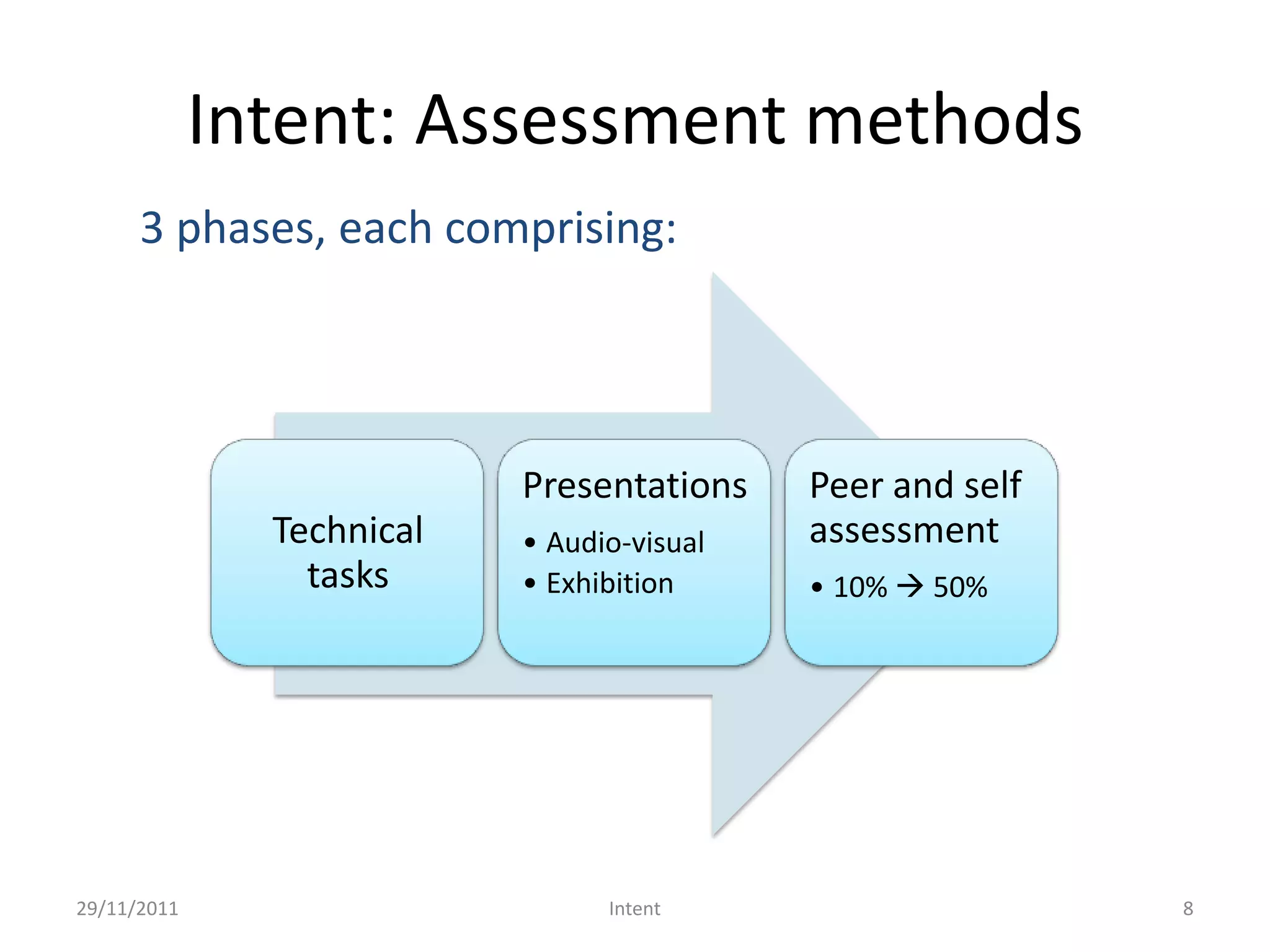 Intent: Assessment methods

3 phases, each comprising:

Technical tasks

Presentations
• Audio-visual
• Exhibition

Peer and self assessment
• 10% → 50%

29/11/2011

Intent

8